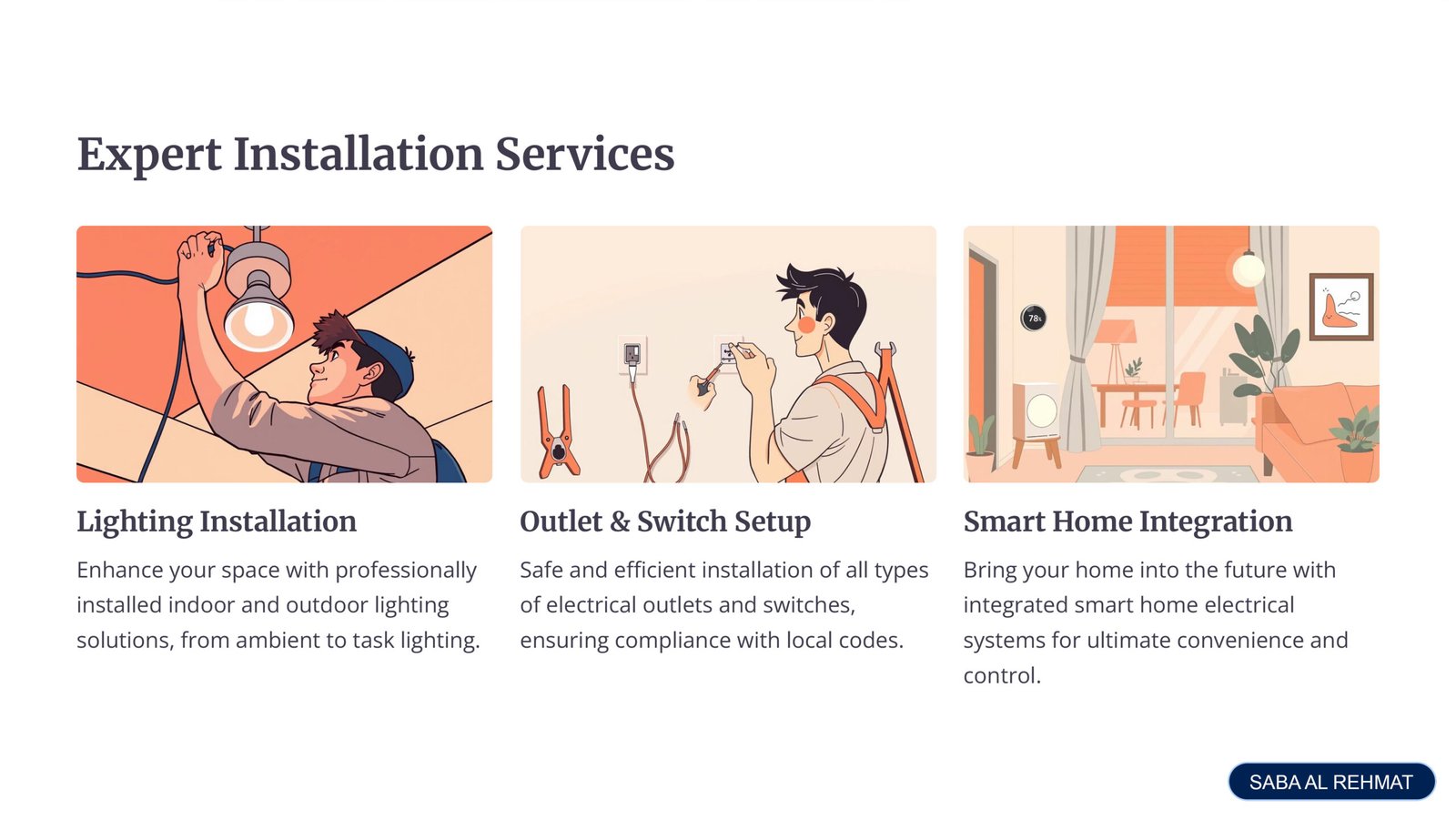 Expert Installation Services

78

Lighting Installation

Enhance your space with professionally installed indoor and outdoor lighting solutions, from ambient to task lighting.

Outlet & Switch Setup

Safe and efficient installation of all types of electrical outlets and switches, ensuring compliance with local codes.

Smart Home Integration

Bring your home into the future with integrated smart home electrical systems for ultimate convenience and control.

SABA AL REHMAT